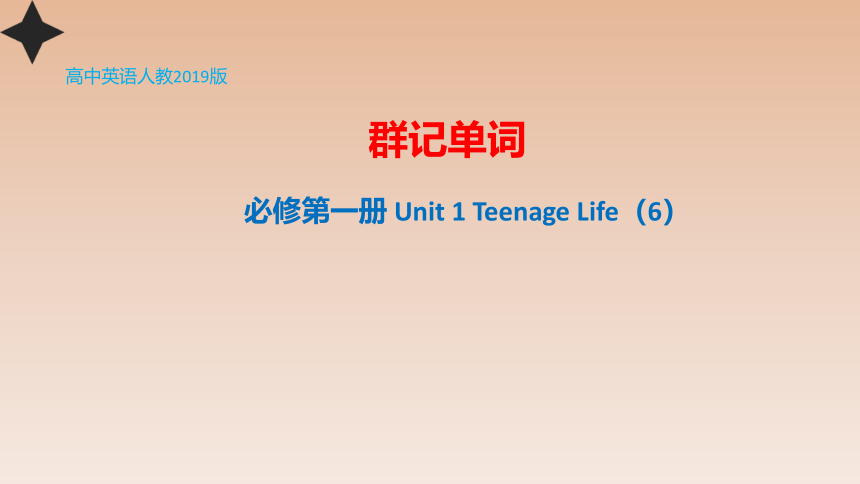 高中英语人教2019版

群记单词

必修第一册 Unit 1 Teenage Life（6）